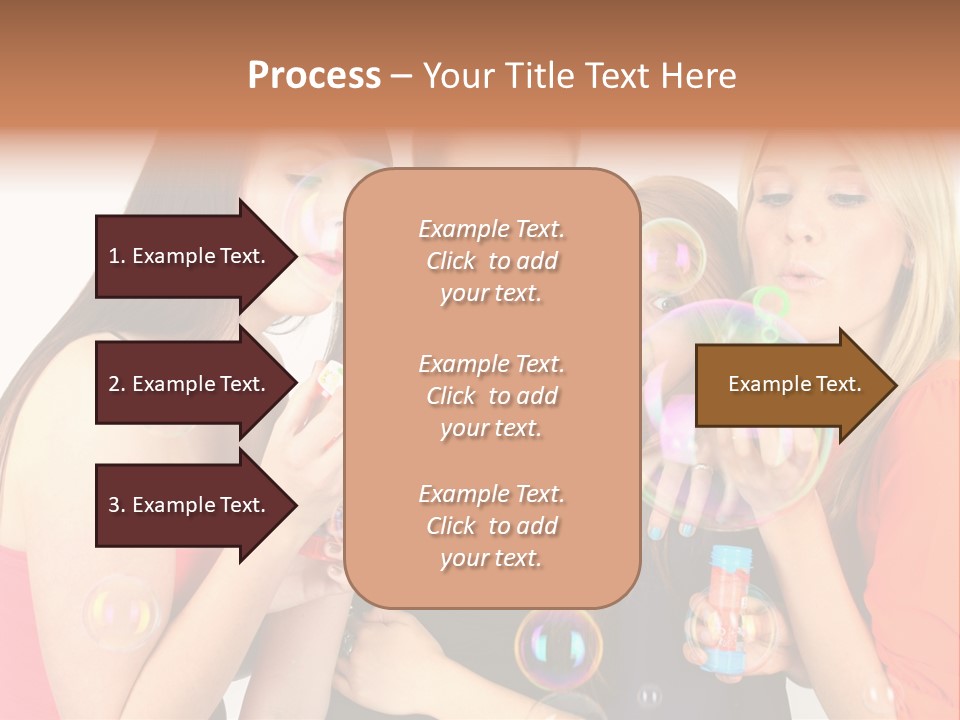 Process – Your Title Text Here

1. Example Text.

2. Example Text.

3. Example Text.

Example Text. Click to add your text.

Example Text. Click to add your text.

Example Text. Click to add your text.

Example Text.